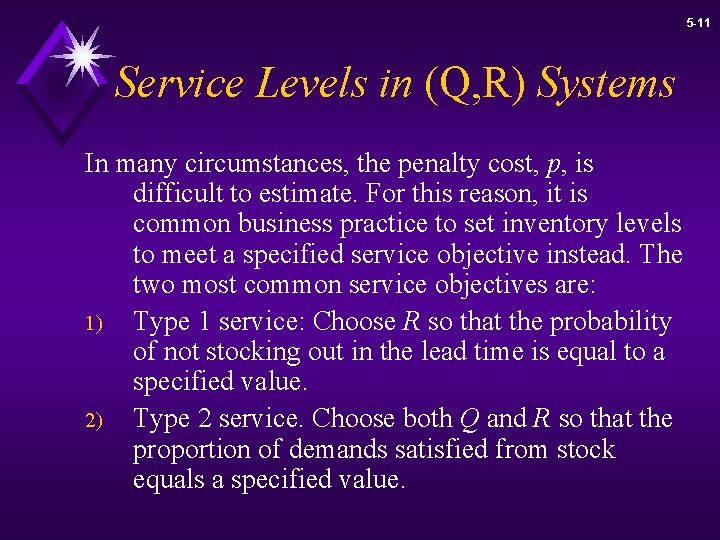 5-11

Service Levels in (Q,R) Systems

In many circumstances, the penalty cost, $p$, is difficult to estimate. For this reason, it is common business practice to set inventory levels to meet a specified service objective instead. The two most common service objectives are:

1) Type 1 service: Choose $R$ so that the probability of not stocking out in the lead time is equal to a specified value.

2) Type 2 service. Choose both $Q$ and $R$ so that the proportion of demands satisfied from stock equals a specified value.